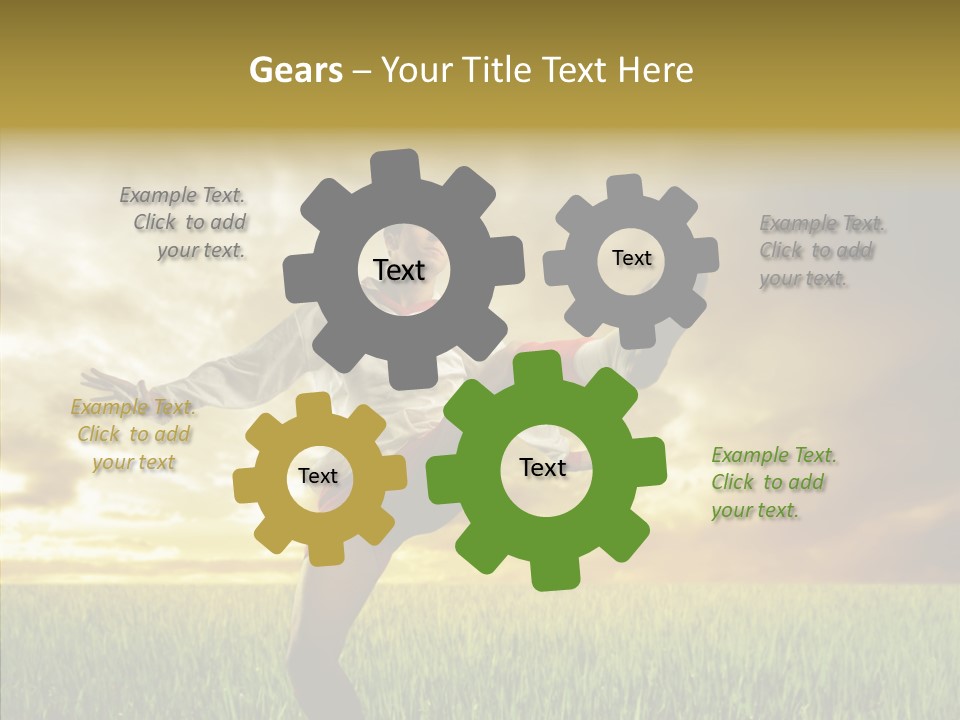 Gears – Your Title Text Here

Example Text. Click to add your text.

Text

Text

Example Text. Click to add your text.

Example Text. Click to add your text

Text

Text

Example Text. Click to add your text.